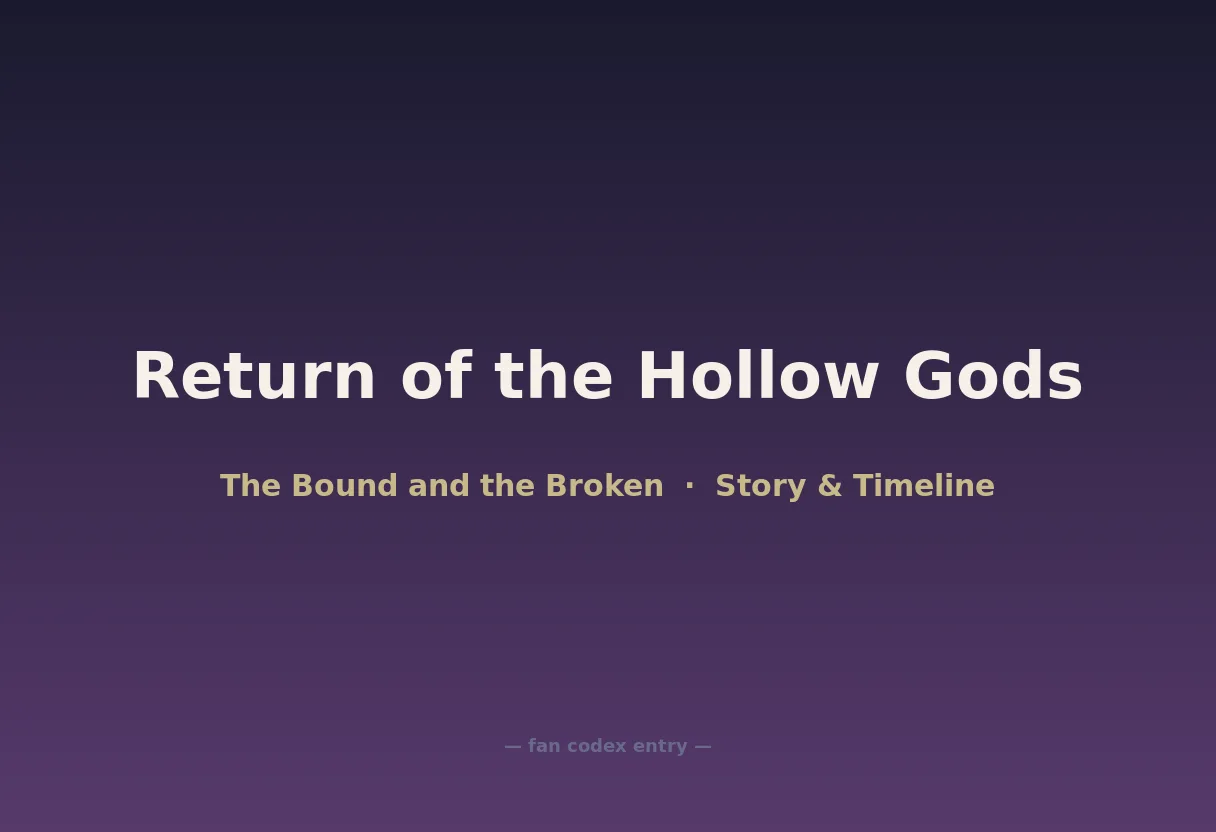 Return of the Hollow Gods

The Bound and the Broken · Story & Timeline

— fan codex entry —